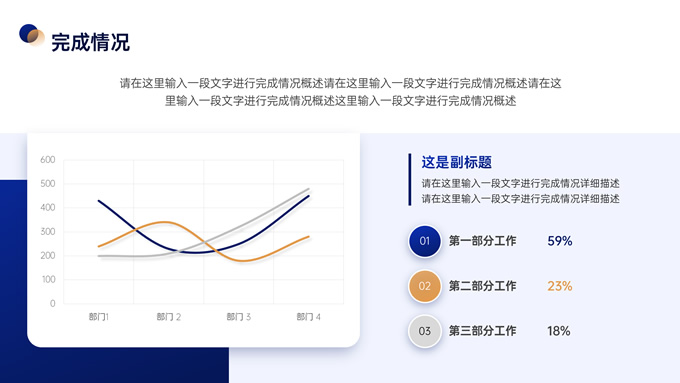 完成情况

请在这里输入一段文字进行完成情况概述请在这里输入一段文字进行完成情况概述请在这里输入一段文字进行完成情况概述这里输入一段文字进行完成情况概述

600
500
400
300
200
100
0
部门1 部门 2 部门 3 部门 4

这是副标题
请在这里输入一段文字进行完成情况详细描述
请在这里输入一段文字进行完成情况详细描述

01 第一部分工作 59%

02 第二部分工作 23%

03 第三部分工作 18%